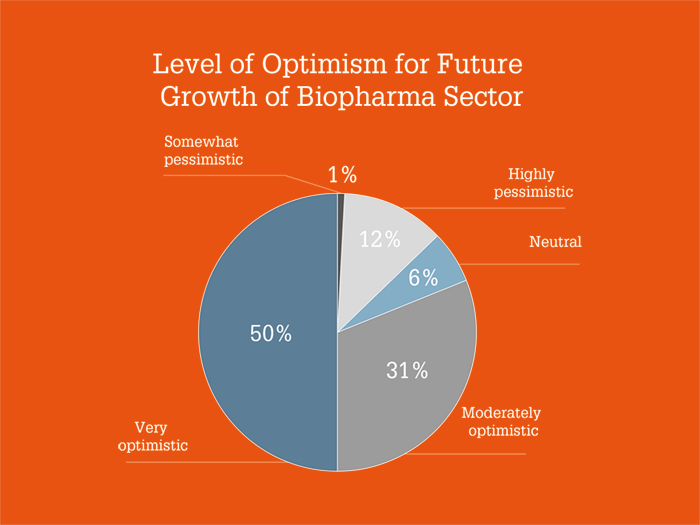 Level of Optimism for Future Growth of Biopharma Sector

Somewhat pessimistic

1%

Highly pessimistic

12%

Neutral

6%

50%

31%

Moderately optimistic

Very optimistic